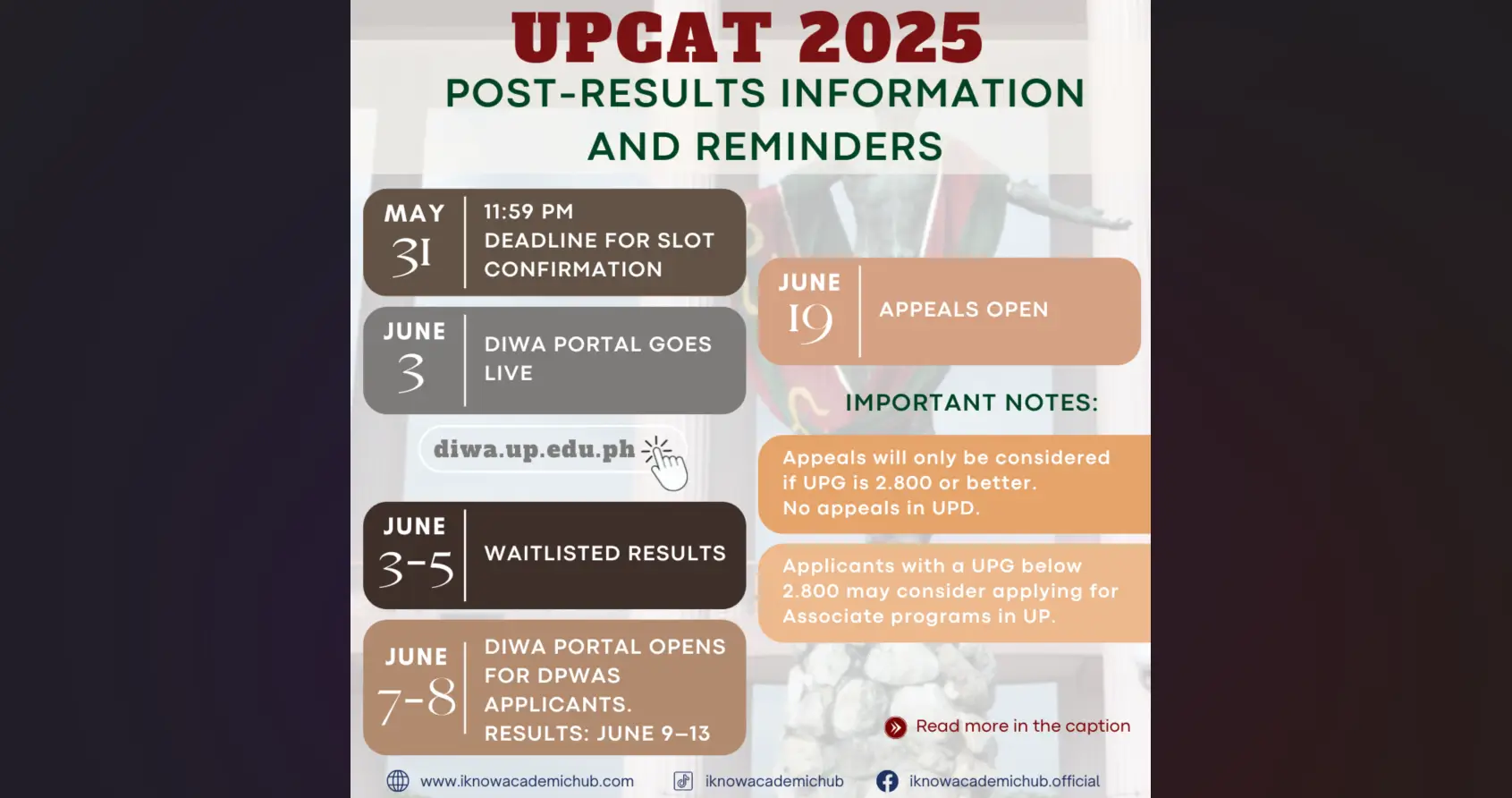 UPCAT 2025
POST-RESULTS INFORMATION AND REMINDERS

MAY 31
11:59 PM DEADLINE FOR SLOT CONFIRMATION

JUNE 3
DIWA PORTAL GOES LIVE

diwa.up.edu.ph

JUNE 3-5
WAITLISTED RESULTS

JUNE 7-8
DIWA PORTAL OPENS FOR DPWAS APPLICANTS. RESULTS: JUNE 9–13

JUNE 19
APPEALS OPEN

IMPORTANT NOTES:

Appeals will only be considered if UPG is 2.800 or better. No appeals in UPD.

Applicants with a UPG below 2.800 may consider applying for Associate programs in UP.

Read more in the caption

www.iknowacademichub.com
iknowacademichub
iknowacademichub.official